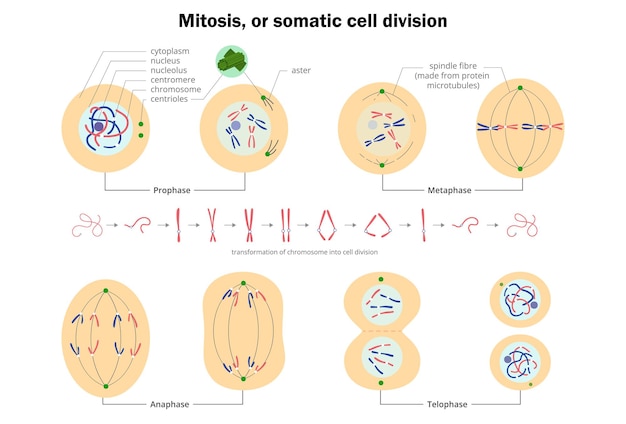 Mitosis, or somatic cell division

cytoplasm
nucleus
nucleolus
centromere
chromosome
centrioles

aster

spindle fibre
(made from protein
microtubules)

Prophase

Metaphase

transformation of chromosome into cell division

Anaphase

Telophase